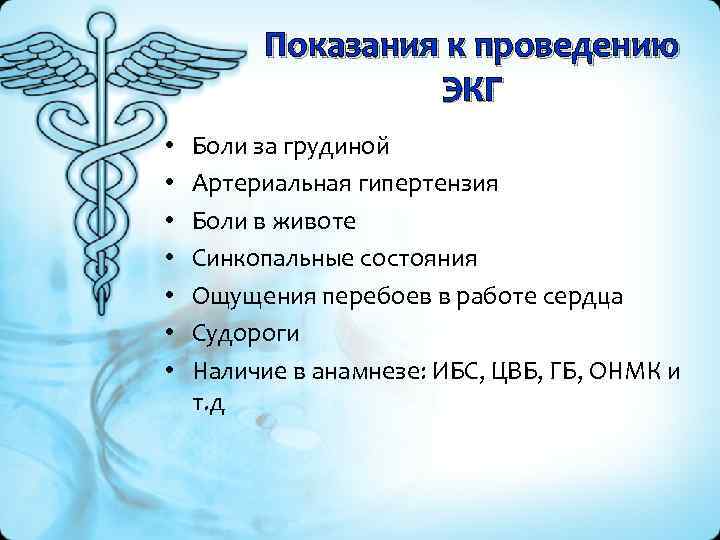 Показания к проведению ЭКГ

• Боли за грудиной
• Артериальная гипертензия
• Боли в животе
• Синкопальные состояния
• Ощущения перебоев в работе сердца
• Судороги
• Наличие в анамнезе: ИБС, ЦВБ, ГБ, ОНМК и т.д